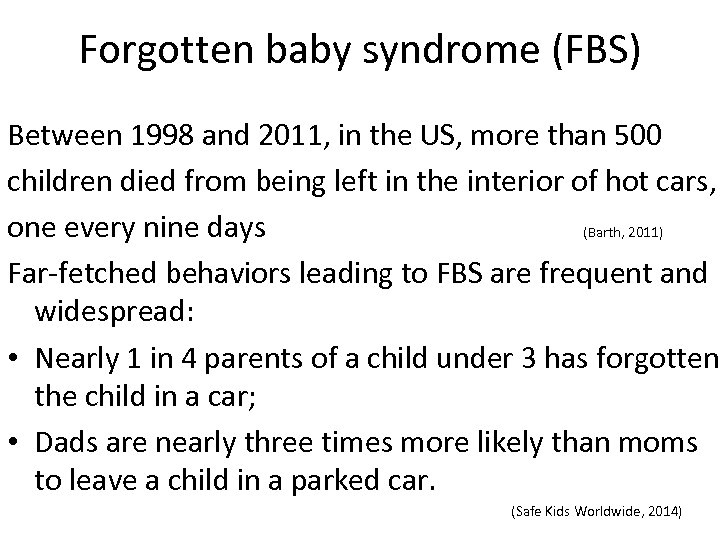 Forgotten baby syndrome (FBS)

Between 1998 and 2011, in the US, more than 500 children died from being left in the interior of hot cars, one every nine days (Barth, 2011)

Far-fetched behaviors leading to FBS are frequent and widespread:

• Nearly 1 in 4 parents of a child under 3 has forgotten the child in a car;

• Dads are nearly three times more likely than moms to leave a child in a parked car.

(Safe Kids Worldwide, 2014)